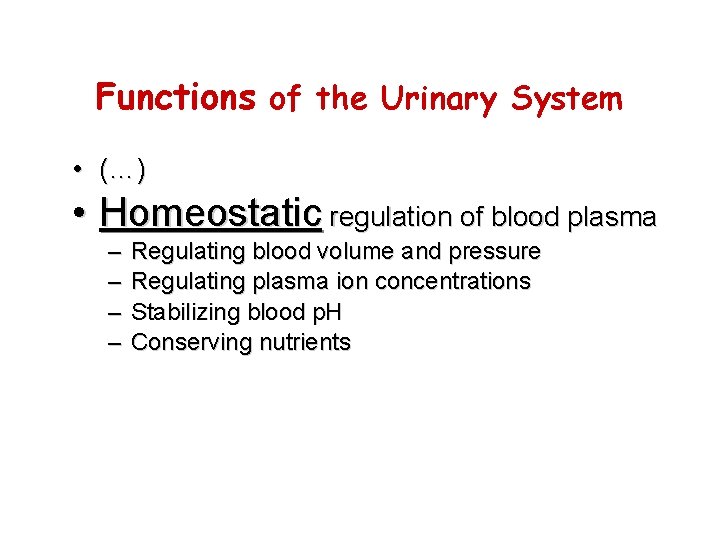 Functions of the Urinary System

• (…)
• Homeostatic regulation of blood plasma
– Regulating blood volume and pressure
– Regulating plasma ion concentrations
– Stabilizing blood pH
– Conserving nutrients